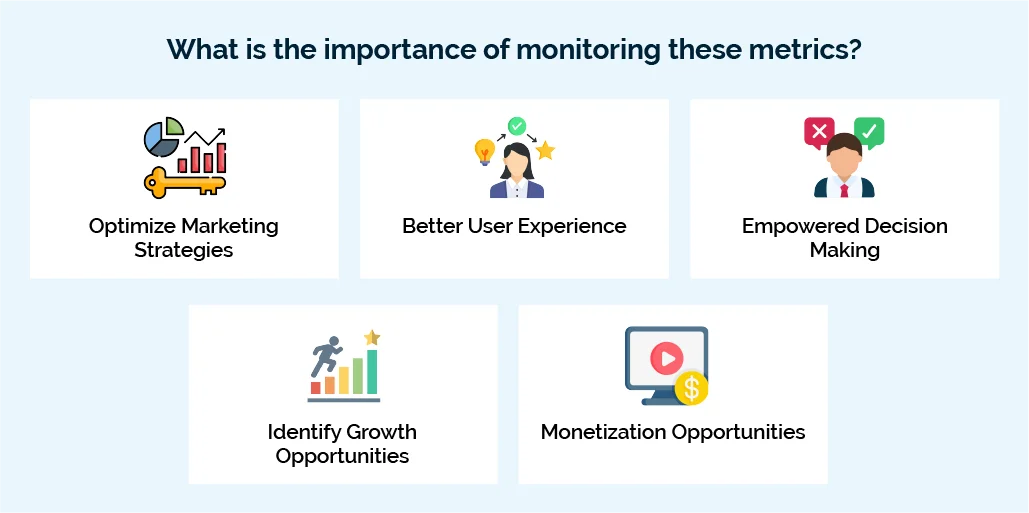 What is the importance of monitoring these metrics?

Optimize Marketing Strategies

Better User Experience

Empowered Decision Making

Identify Growth Opportunities

Monetization Opportunities